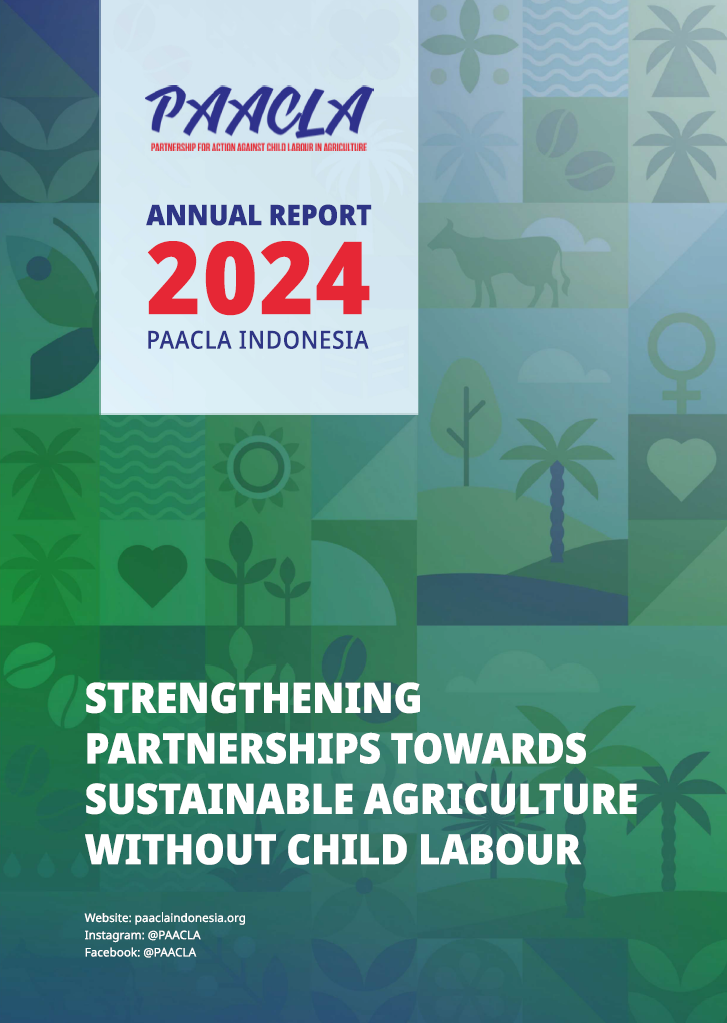 PAACLA
PARTNERSHIP FOR ACTION AGAINST CHILD LABOUR IN AGRICULTURE

ANNUAL REPORT
2024
PAACLA INDONESIA

STRENGTHENING PARTNERSHIPS TOWARDS SUSTAINABLE AGRICULTURE WITHOUT CHILD LABOUR

Website: paaclaindonesia.org
Instagram: @PAACLA
Facebook: @PAACLA